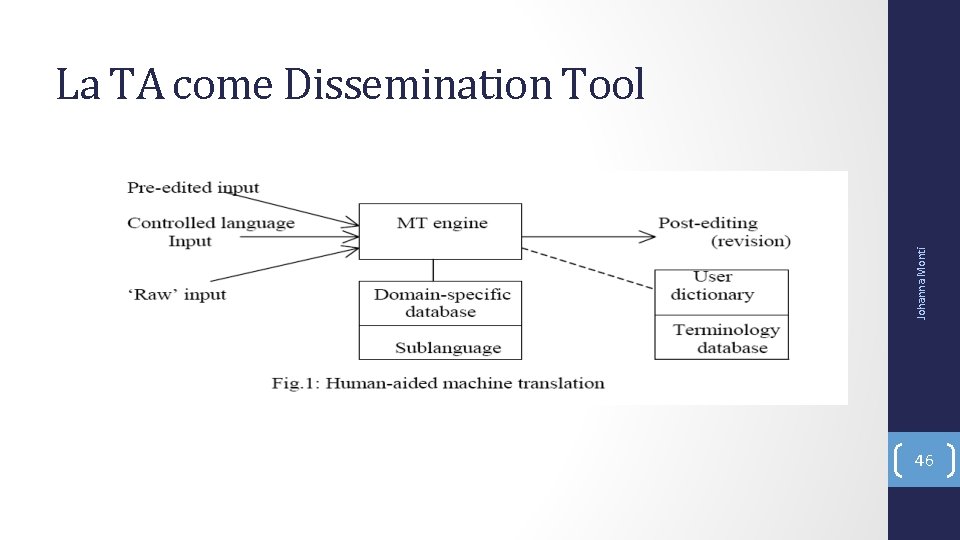 La TA come Dissemination Tool

Pre-edited input

Controlled language Input

'Raw' input

MT engine

Domain-specific database

Sublanguage

Post-editing (revision)

User dictionary

Terminology database

Fig.1: Human-aided machine translation

Johanna Monti

46